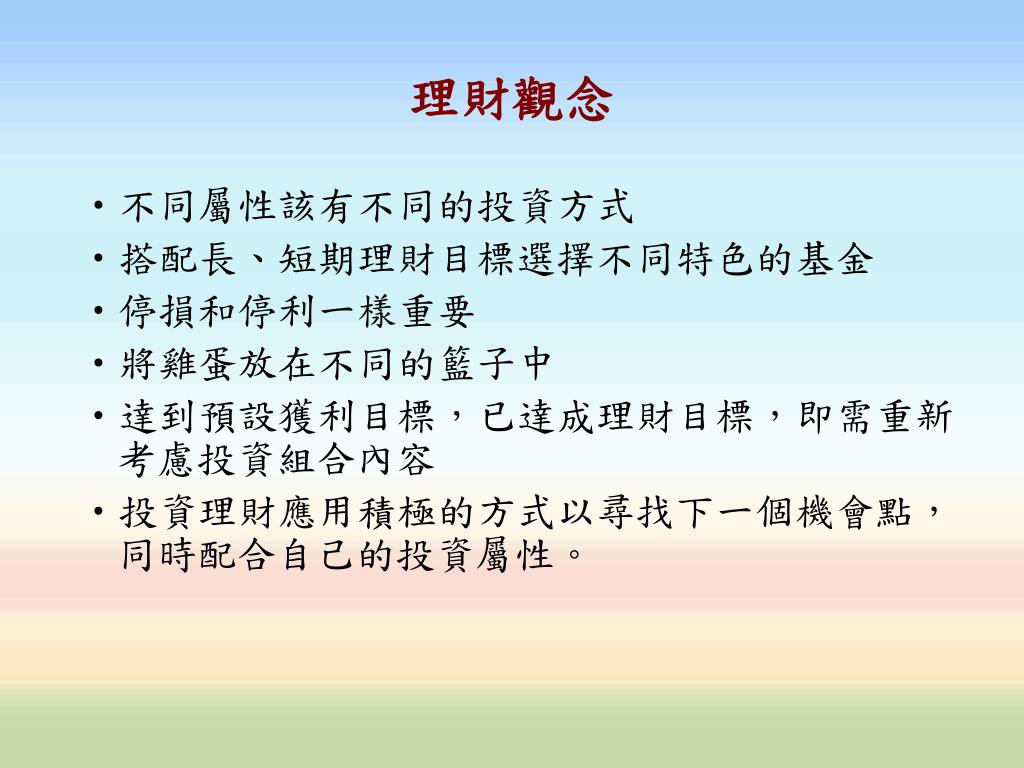 理財觀念

• 不同屬性該有不同的投資方式
• 搭配長、短期理財目標選擇不同特色的基金
• 停損和停利一樣重要
• 將雞蛋放在不同的籃子中
• 達到預設獲利目標，已達成理財目標，即需重新考慮投資組合內容
• 投資理財應用積極的方式以尋找下一個機會點，同時配合自己的投資屬性。